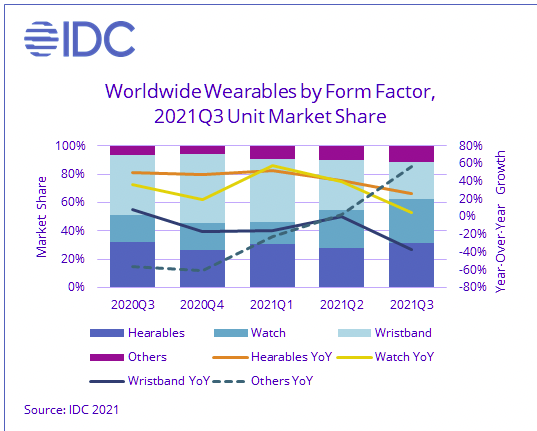 IDC

Worldwide Wearables by Form Factor, 2021Q3 Unit Market Share

Market Share

100%
80%
60%
40%
20%
0%

80%
60%
40%
20%
0%
-20%
-40%
-60%
-80%

Year-Over-Year Growth

2020Q3 2020Q4 2021Q1 2021Q2 2021Q3

Hearables
Watch
Wristband
Others
Hearables YoY
Watch YoY
Wristband YoY
Others YoY

Source: IDC 2021